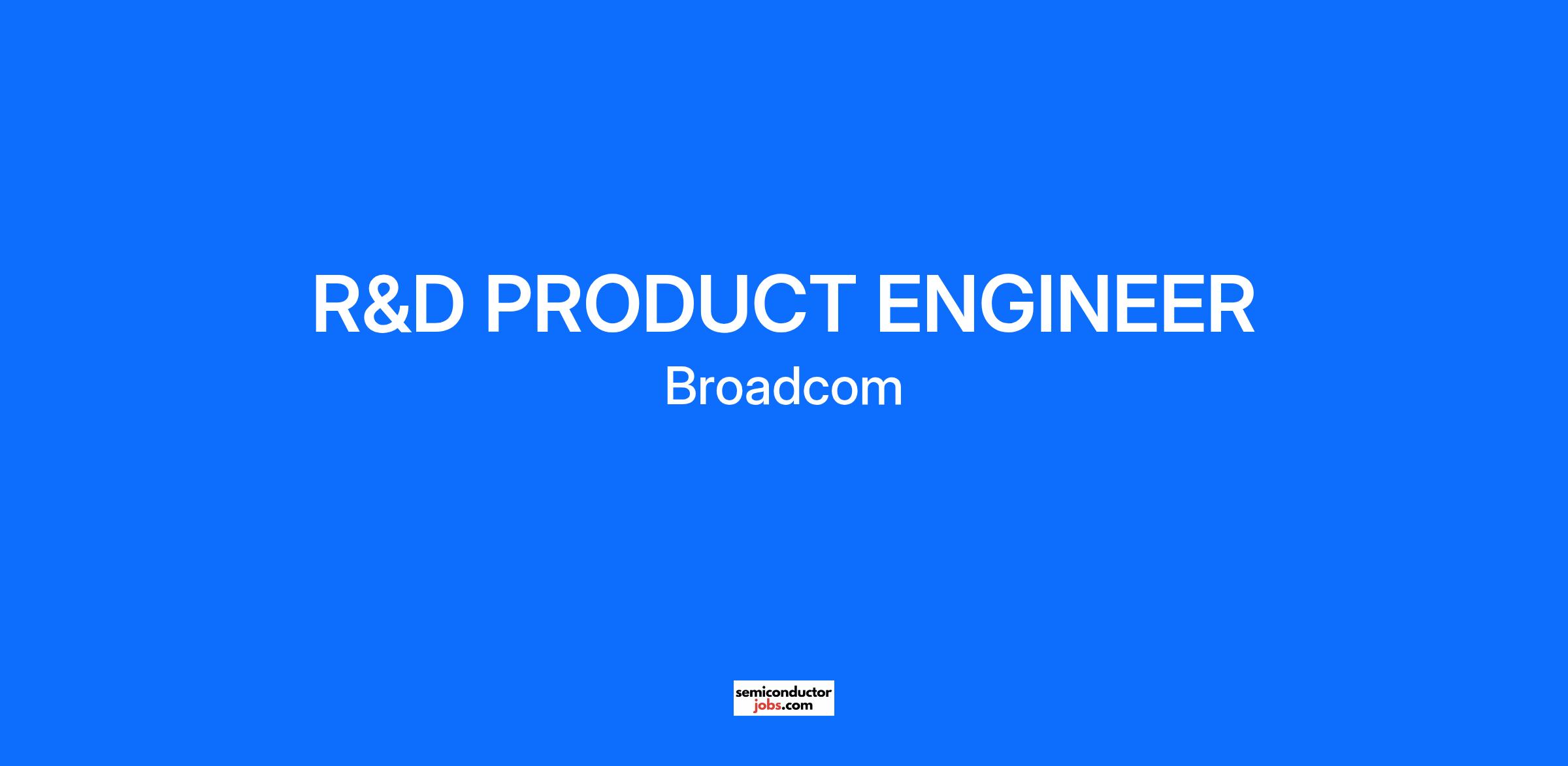 R&D PRODUCT ENGINEER
Broadcom

semiconductor
jobs.com